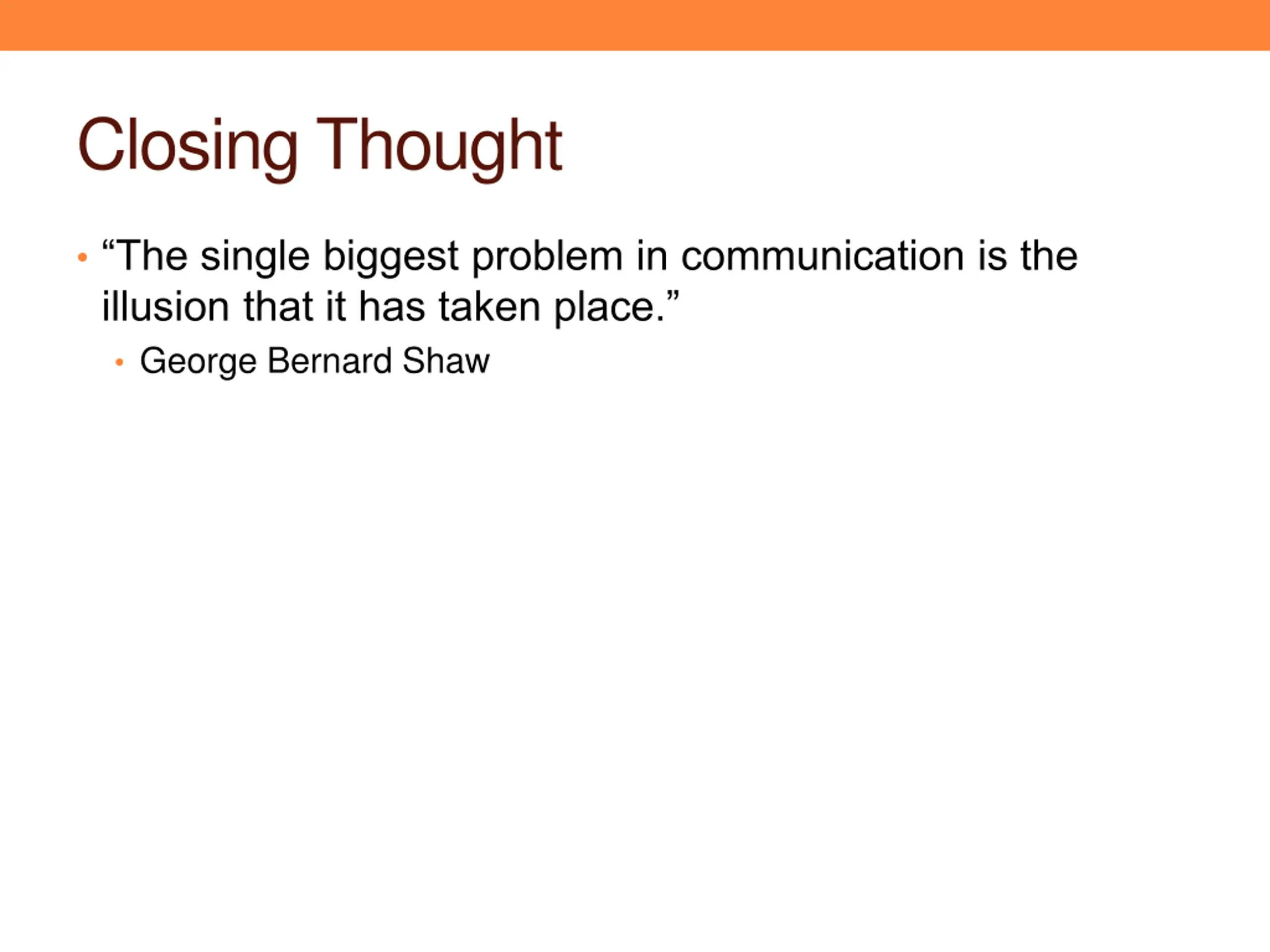 Closing Thought

• “The single biggest problem in communication is the illusion that it has taken place.”
  • George Bernard Shaw